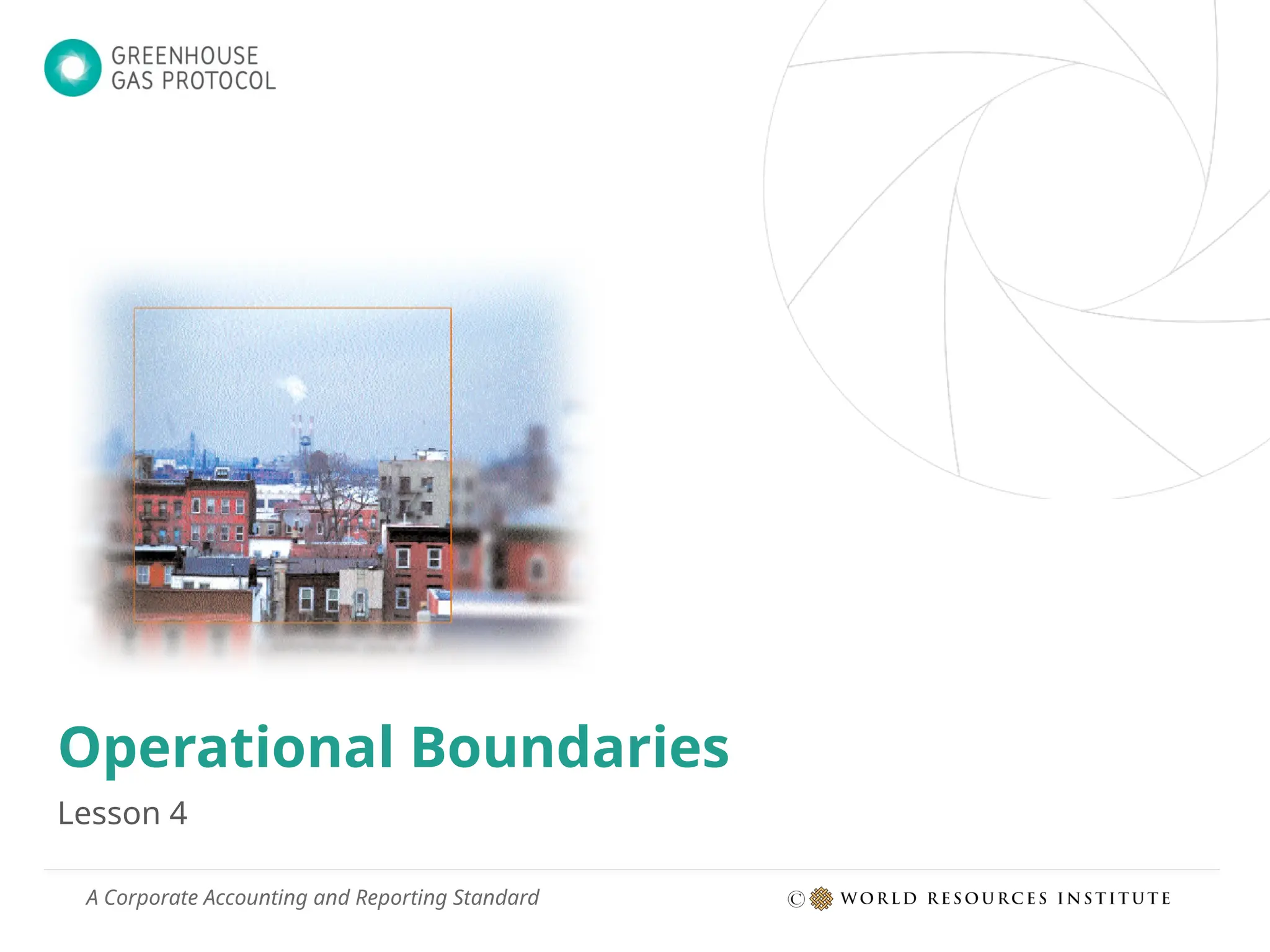 GREENHOUSE GAS PROTOCOL

Operational Boundaries

Lesson 4

A Corporate Accounting and Reporting Standard

© WORLD RESOURCES INSTITUTE